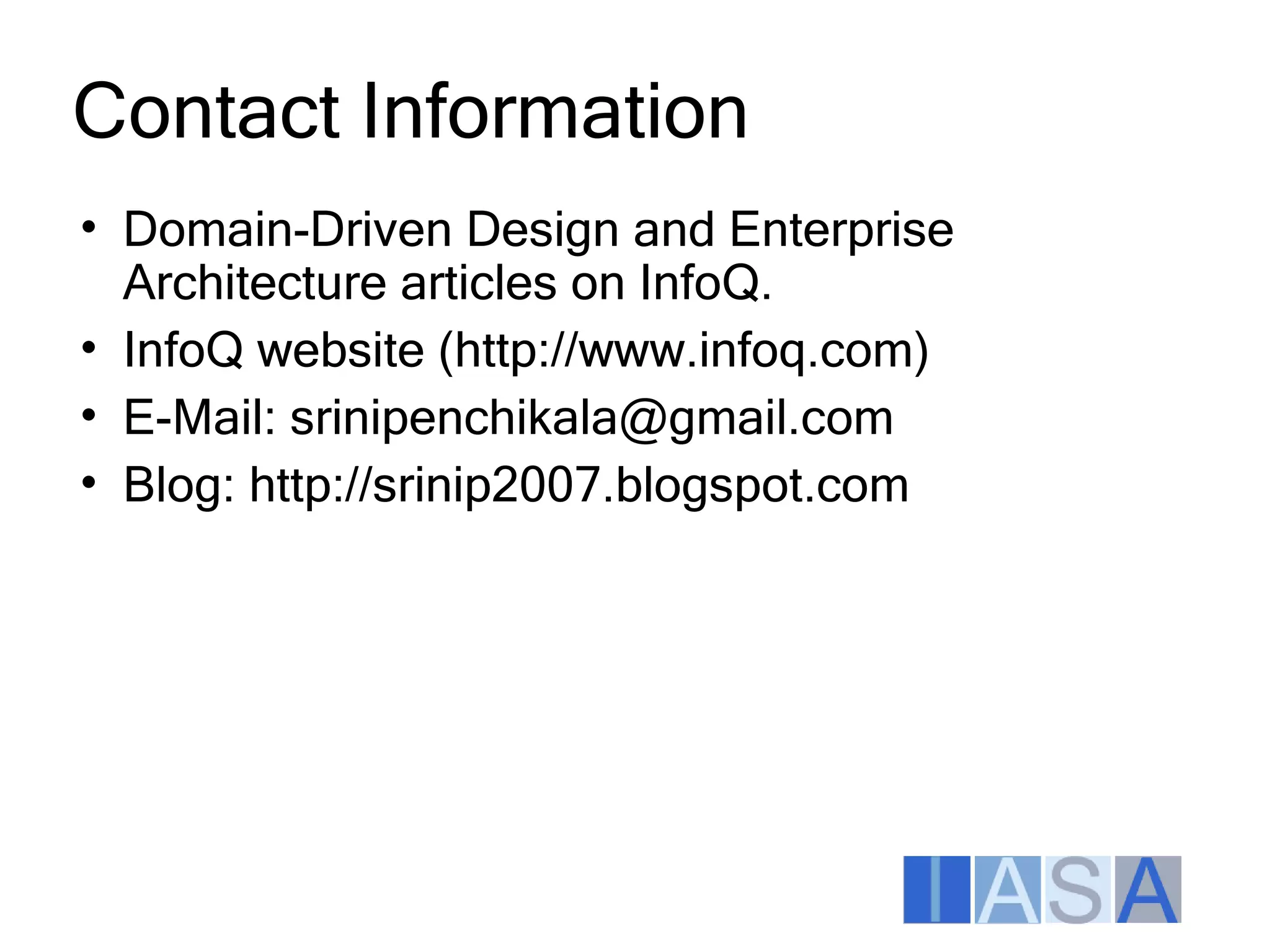 Contact Information

• Domain-Driven Design and Enterprise Architecture articles on InfoQ.
• InfoQ website (http://www.infoq.com)
• E-Mail: srinipenchikala@gmail.com
• Blog: http://srinip2007.blogspot.com

IASA